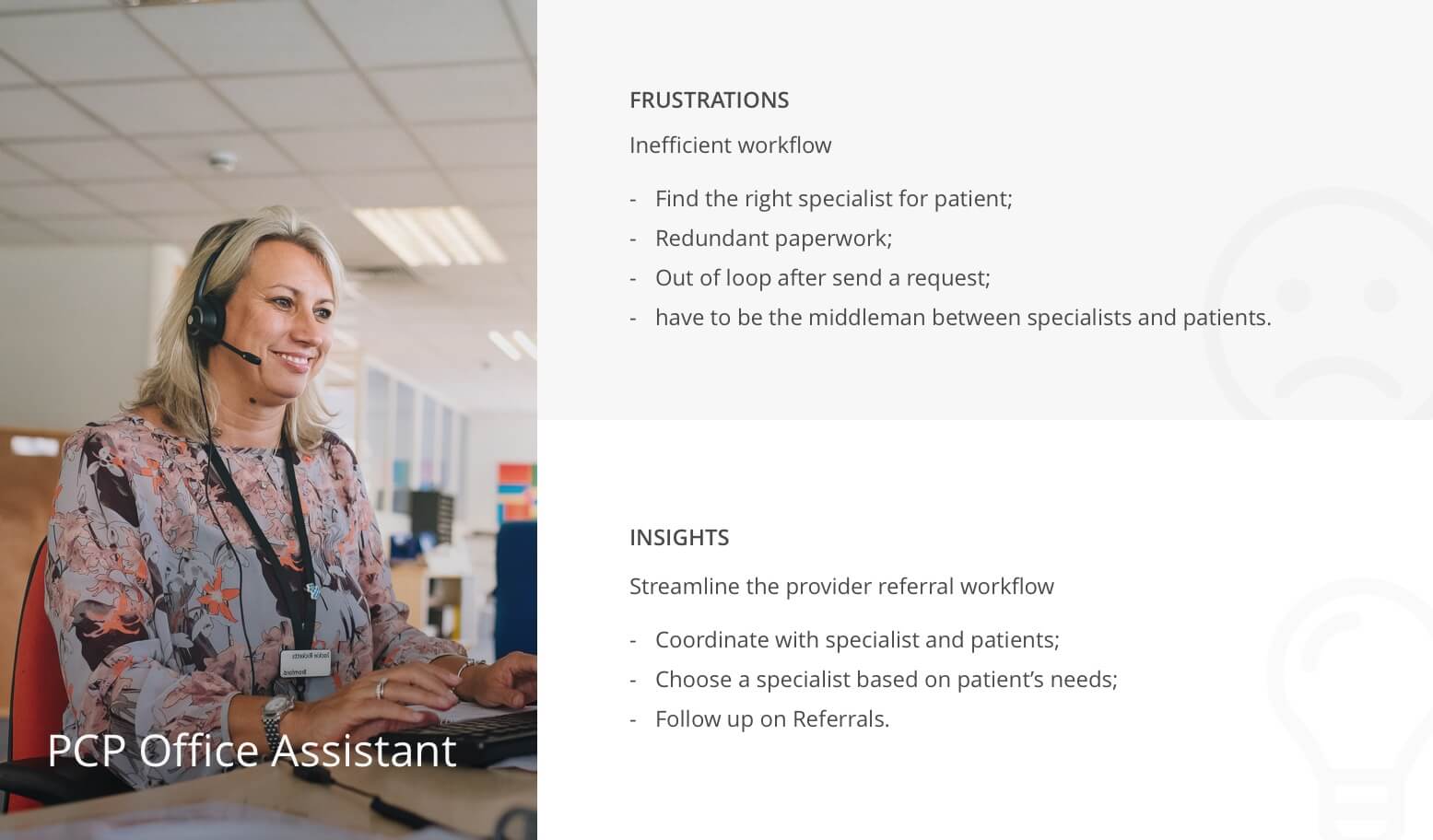 PCP Office Assistant

FRUSTRATIONS

Inefficient workflow

- Find the right specialist for patient;
- Redundant paperwork;
- Out of loop after send a request;
- have to be the middleman between specialists and patients.

INSIGHTS

Streamline the provider referral workflow

- Coordinate with specialist and patients;
- Choose a specialist based on patient's needs;
- Follow up on Referrals.